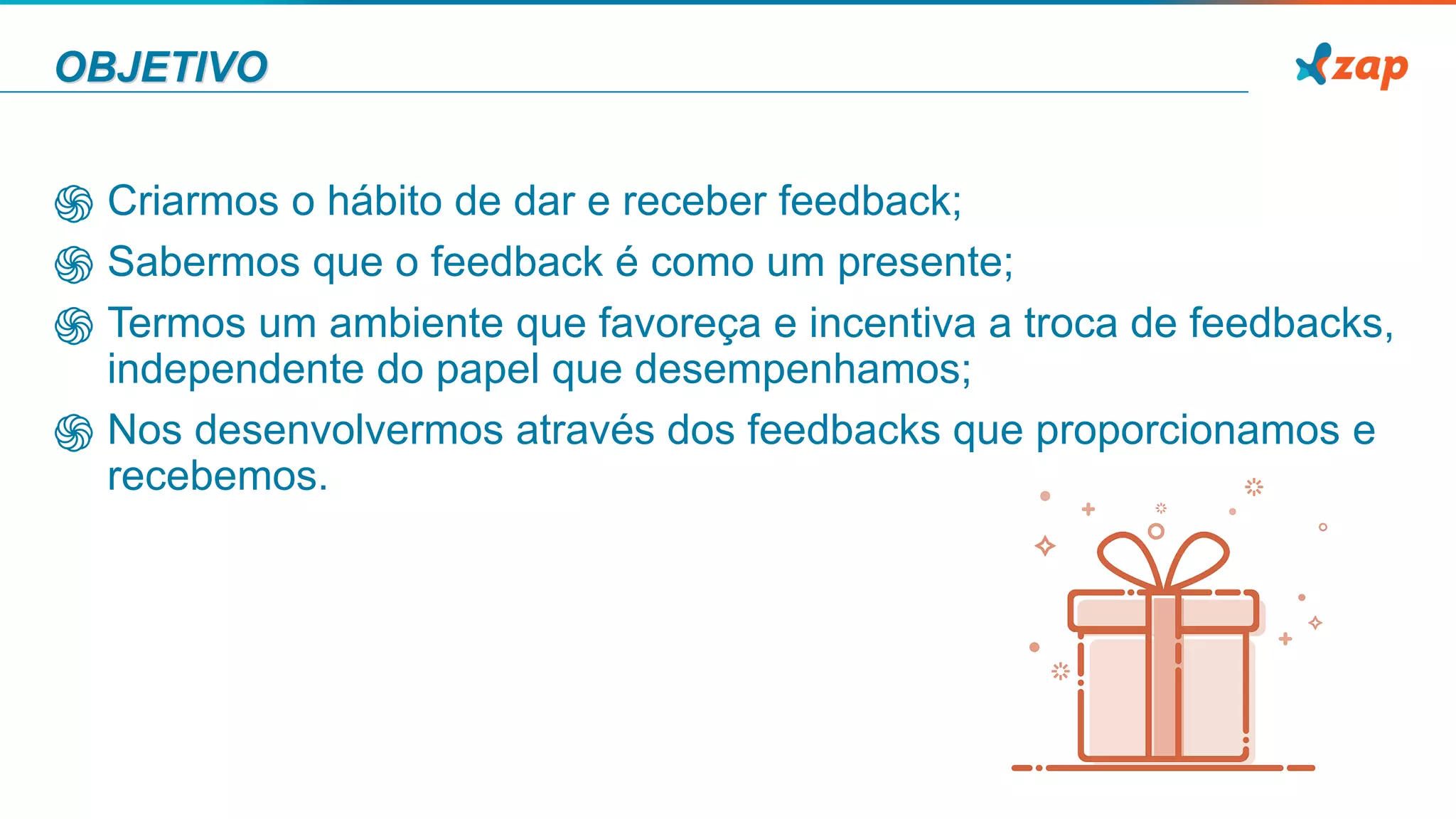 OBJETIVO

zap

Criarmos o hábito de dar e receber feedback;

Sabermos que o feedback é como um presente;

Termos um ambiente que favoreça e incentiva a troca de feedbacks, independente do papel que desempenhamos;

Nos desenvolvermos através dos feedbacks que proporcionamos e recebemos.